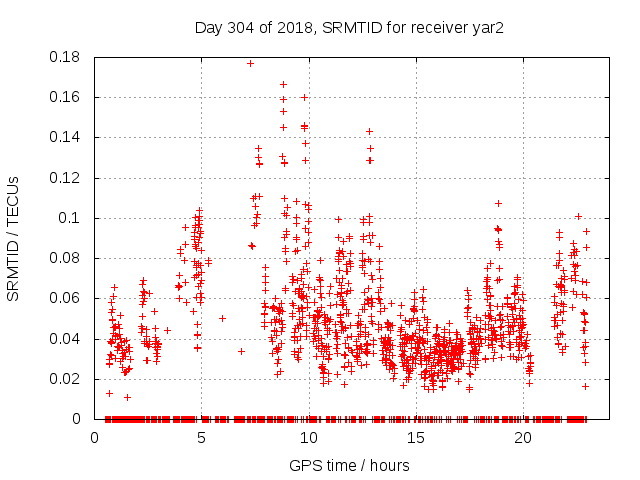 Day 304 of 2018, SRMTID for receiver yar2

SRMTID / TECUs

0.18
0.16
0.14
0.12
0.1
0.08
0.06
0.04
0.02
0

0
5
10
15
20

GPS time / hours